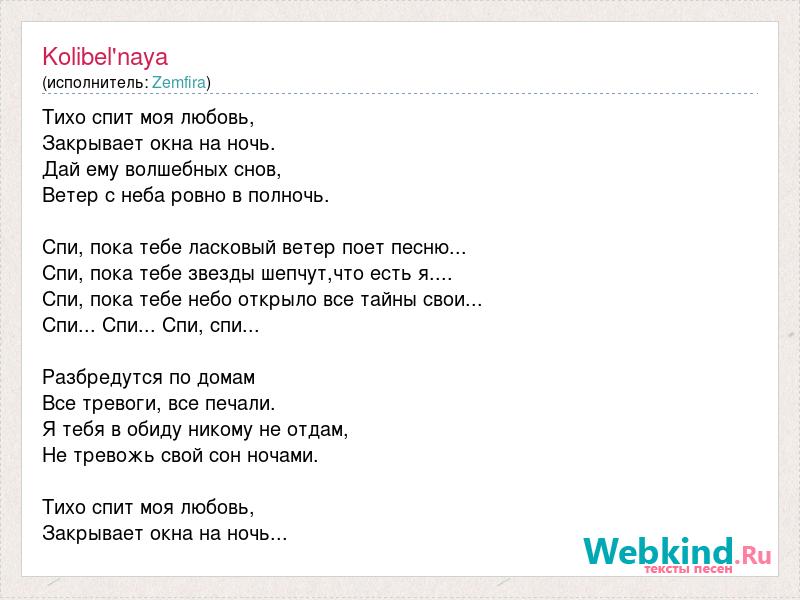 Kolibel'naya
(исполнитель: Zemfira)

Тихо спит моя любовь,
Закрывает окна на ночь.
Дай ему волшебных снов,
Ветер с неба ровно в полночь.

Спи, пока тебе ласковый ветер поет песню...
Спи, пока тебе звезды шепчут,что есть я....
Спи, пока тебе небо открыло все тайны свои...
Спи... Спи... Спи, спи...

Разбредутся по домам
Все тревоги, все печали.
Я тебя в обиду никому не отдам,
Не тревожь свой сон ночами.

Тихо спит моя любовь,
Закрывает окна на ночь...

Webkind.Ru
тексты песен